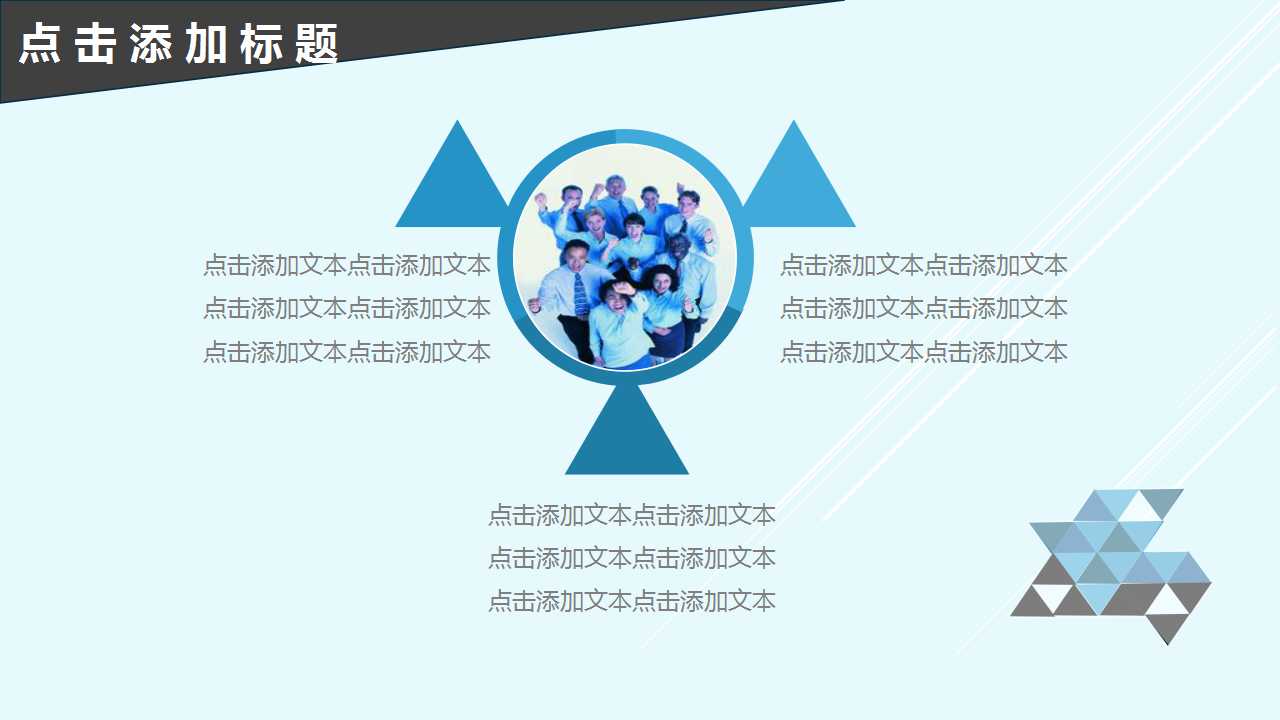 点击添加标题

点击添加文本点击添加文本
点击添加文本点击添加文本
点击添加文本点击添加文本

点击添加文本点击添加文本
点击添加文本点击添加文本
点击添加文本点击添加文本

点击添加文本点击添加文本
点击添加文本点击添加文本
点击添加文本点击添加文本